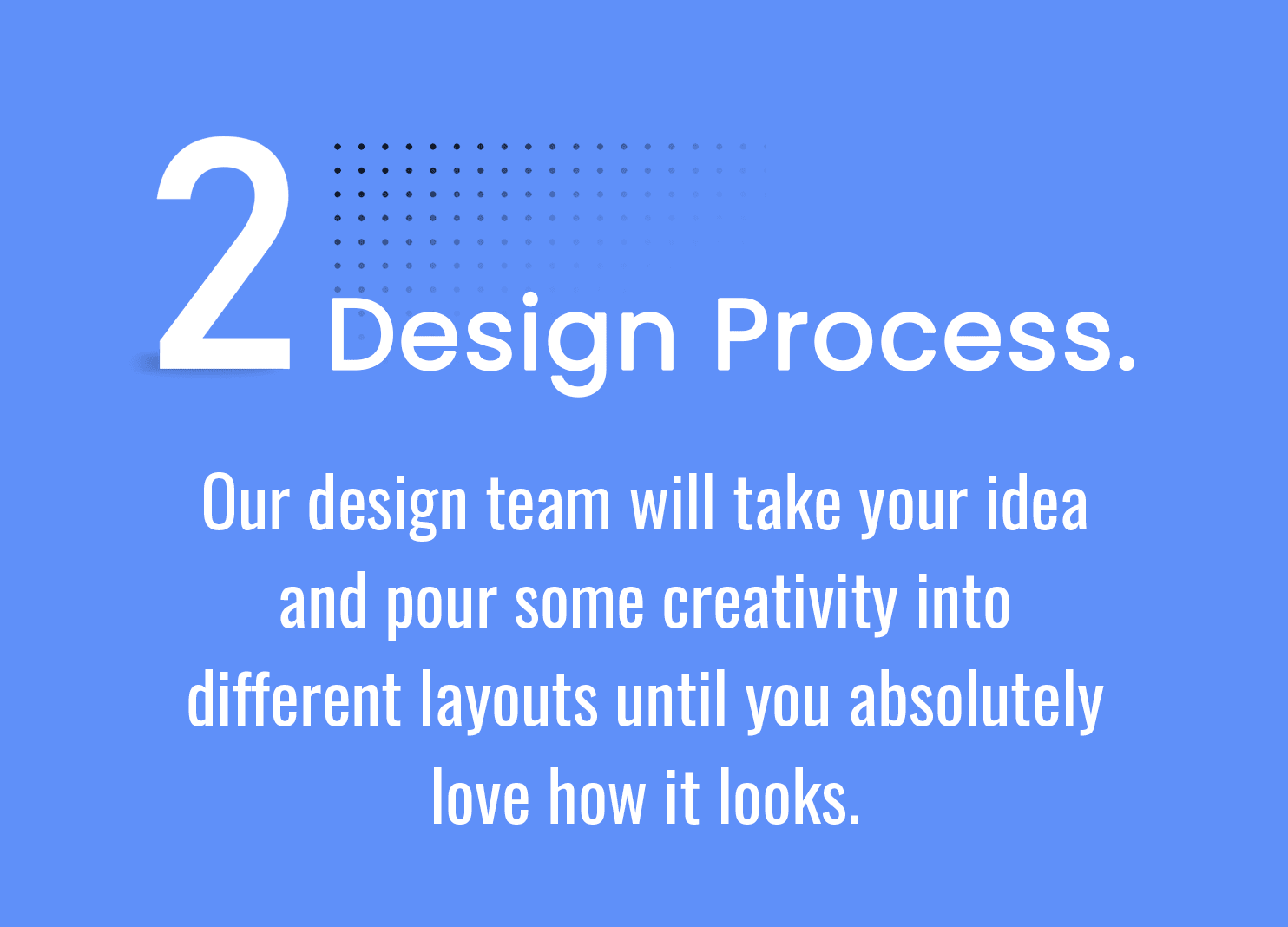 2 Design Process.

Our design team will take your idea and pour some creativity into different layouts until you absolutely love how it looks.